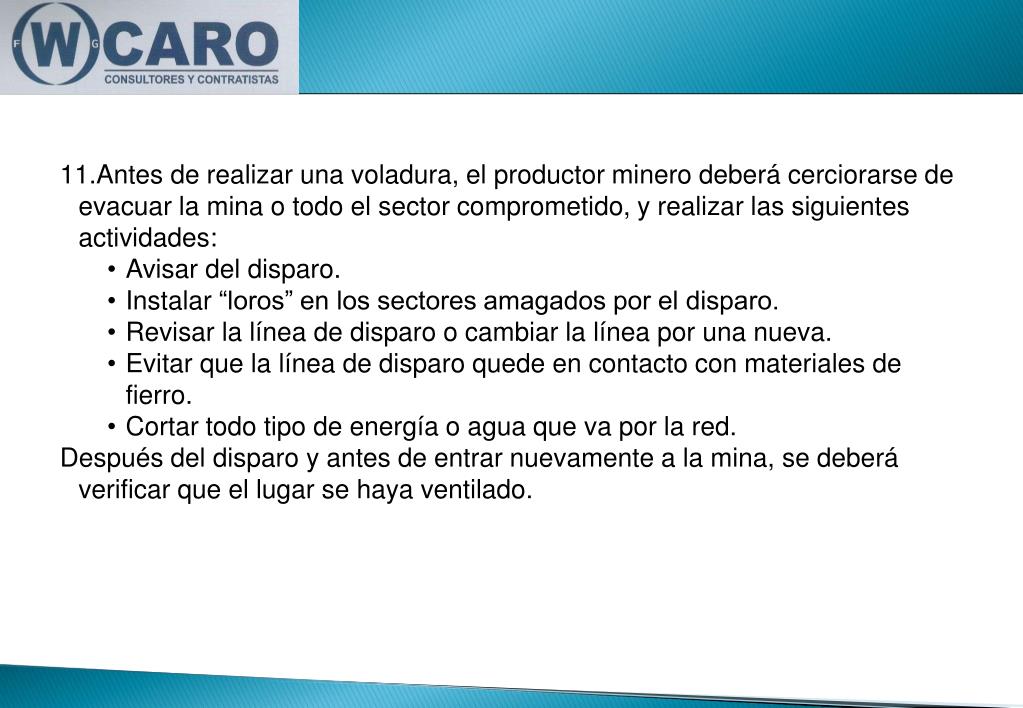 F W G CARO
CONSULTORES Y CONTRATISTAS

11.Antes de realizar una voladura, el productor minero deberá cerciorarse de evacuar la mina o todo el sector comprometido, y realizar las siguientes actividades:
• Avisar del disparo.
• Instalar “loros” en los sectores amagados por el disparo.
• Revisar la línea de disparo o cambiar la línea por una nueva.
• Evitar que la línea de disparo quede en contacto con materiales de fierro.
• Cortar todo tipo de energía o agua que va por la red.
Después del disparo y antes de entrar nuevamente a la mina, se deberá verificar que el lugar se haya ventilado.